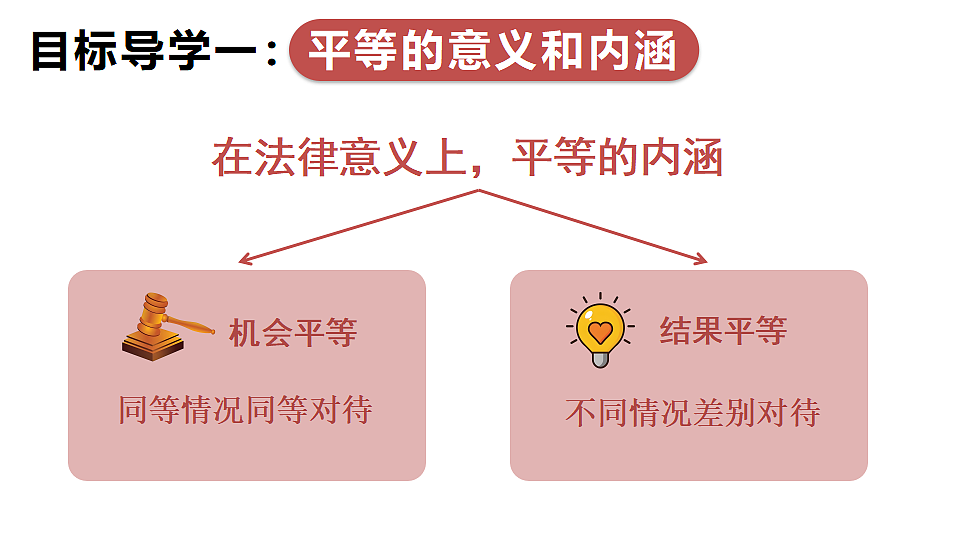 目标导学一：平等的意义和内涵

在法律意义上，平等的内涵

机会平等

同等情况同等对待

结果平等

不同情况差别对待